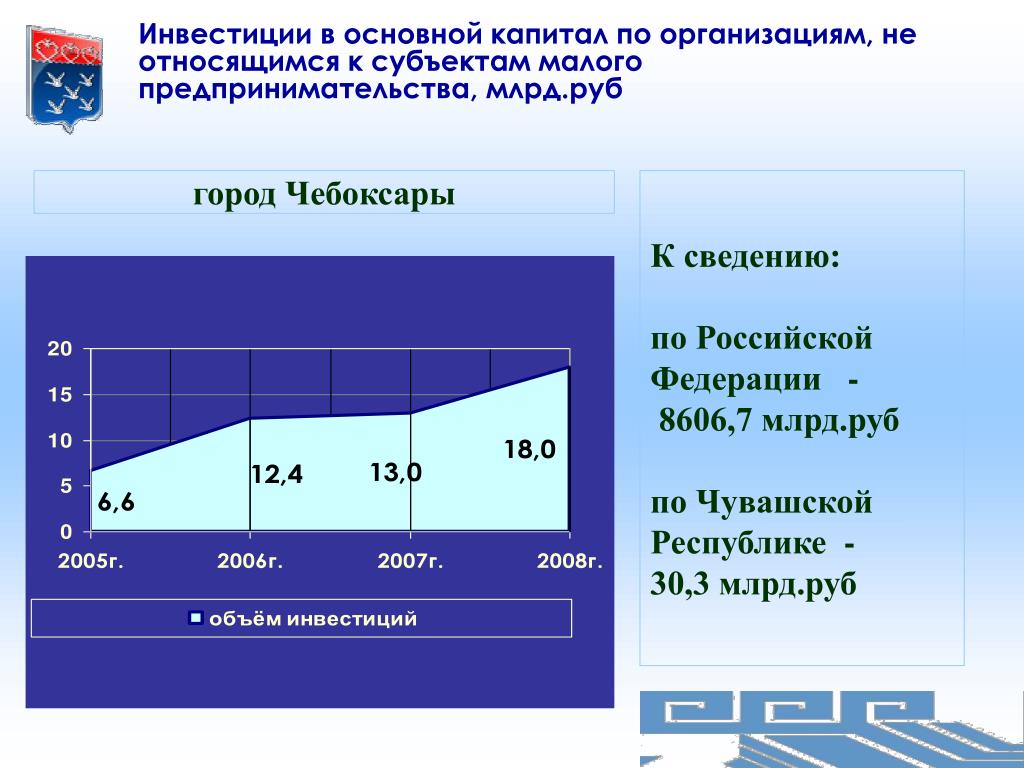 Инвестиции в основной капитал по организациям, не относящимся к субъектам малого предпринимательства, млрд.руб

город Чебоксары

20
15
10
5
0
6,6
12,4
13,0
18,0
2005г.
2006г.
2007г.
2008г.

объём инвестиций

К сведению:

по Российской Федерации -
8606,7 млрд.руб

по Чувашской Республике -
30,3 млрд.руб